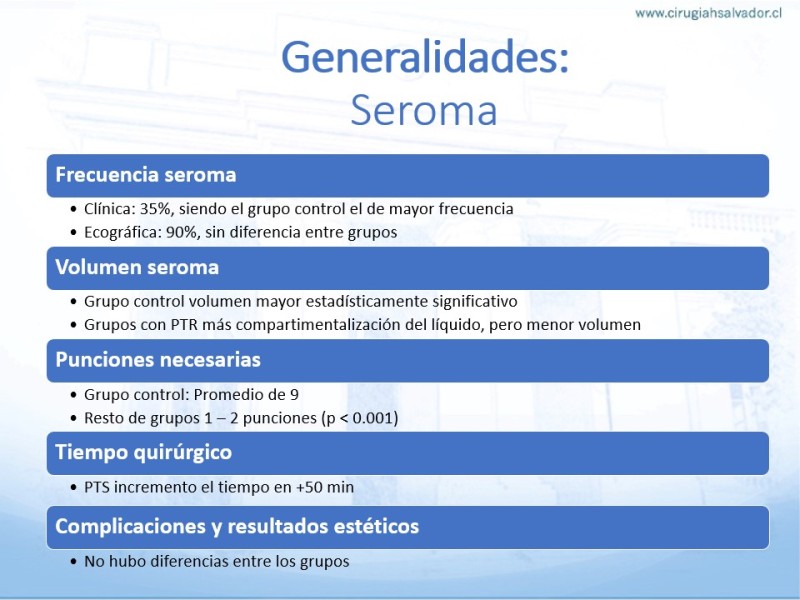 www.cirugiahsalvador.cl

Generalidades:
Seroma

Frecuencia seroma

• Clínica: 35%, siendo el grupo control el de mayor frecuencia
• Ecográfica: 90%, sin diferencia entre grupos

Volumen seroma

• Grupo control volumen mayor estadísticamente significativo
• Grupos con PTR más compartimentalización del líquido, pero menor volumen

Punciones necesarias

• Grupo control: Promedio de 9
• Resto de grupos 1 – 2 punciones (p < 0.001)

Tiempo quirúrgico

• PTS incremento el tiempo en +50 min

Complicaciones y resultados estéticos

• No hubo diferencias entre los grupos